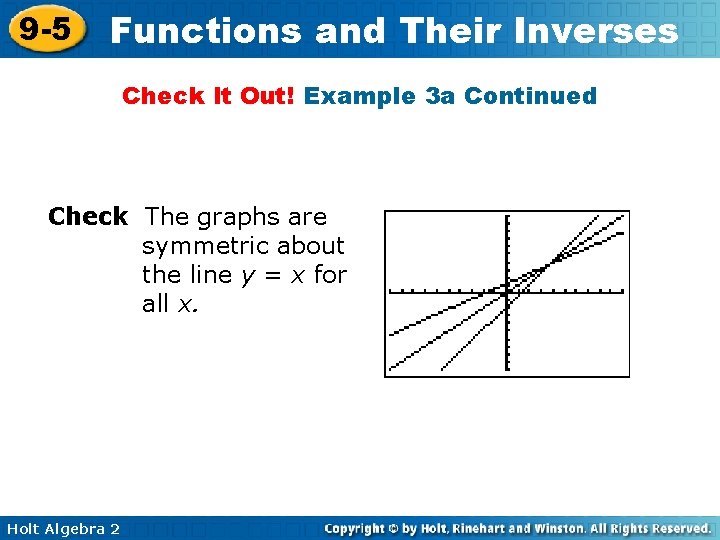 9-5 Functions and Their Inverses

Check It Out! Example 3a Continued

Check The graphs are symmetric about the line $y = x$ for all $x$.

Holt Algebra 2

Copyright © by Holt, Rinehart and Winston. All Rights Reserved.